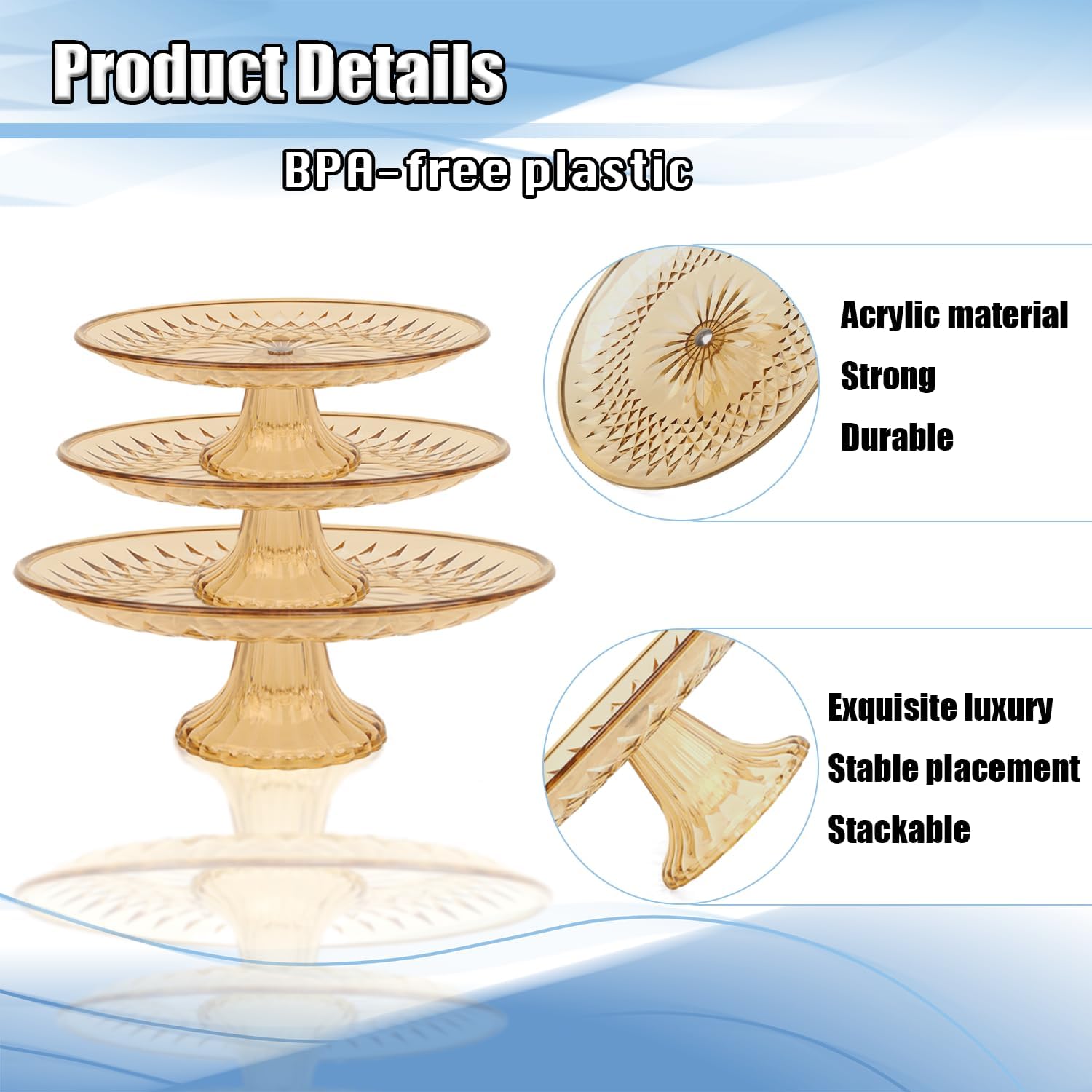 Product Details

BPA-free plastic

Acrylic material
Strong
Durable

Exquisite luxury
Stable placement
Stackable